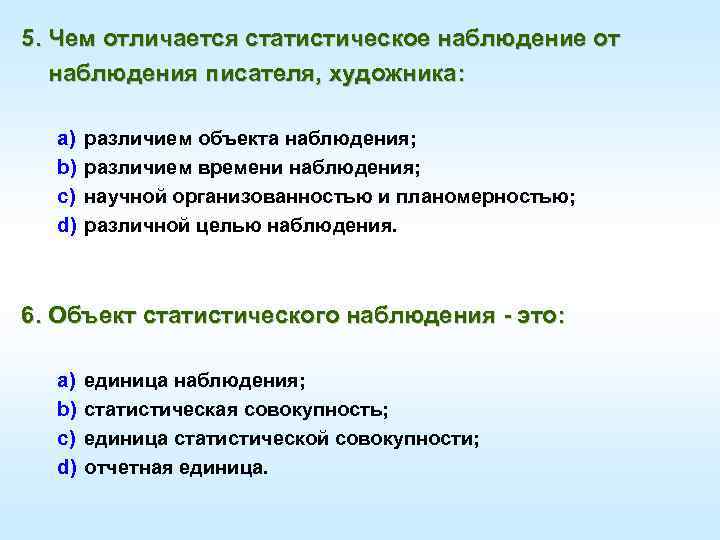 5. Чем отличается статистическое наблюдение от наблюдения писателя, художника:

a) различием объекта наблюдения;
b) различием времени наблюдения;
c) научной организованностью и планомерностью;
d) различной целью наблюдения.

6. Объект статистического наблюдения - это:

a) единица наблюдения;
b) статистическая совокупность;
c) единица статистической совокупности;
d) отчетная единица.